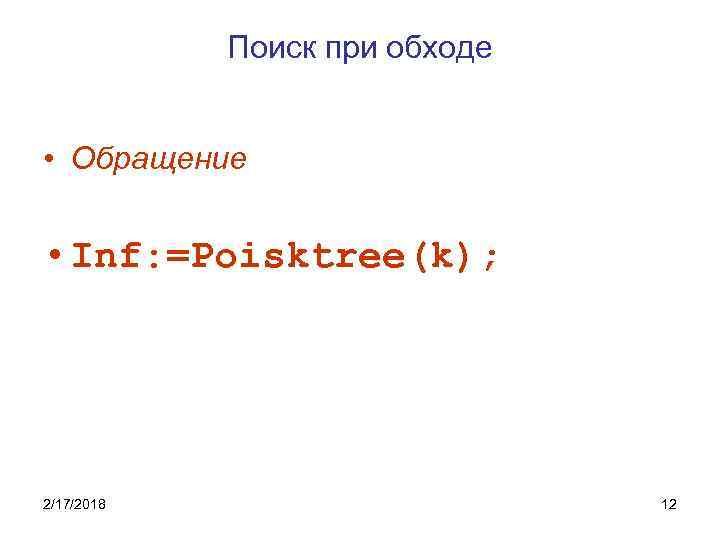 Поиск при обходе

• Обращение

• Inf:=Poisktree(k);

2/17/2018

12